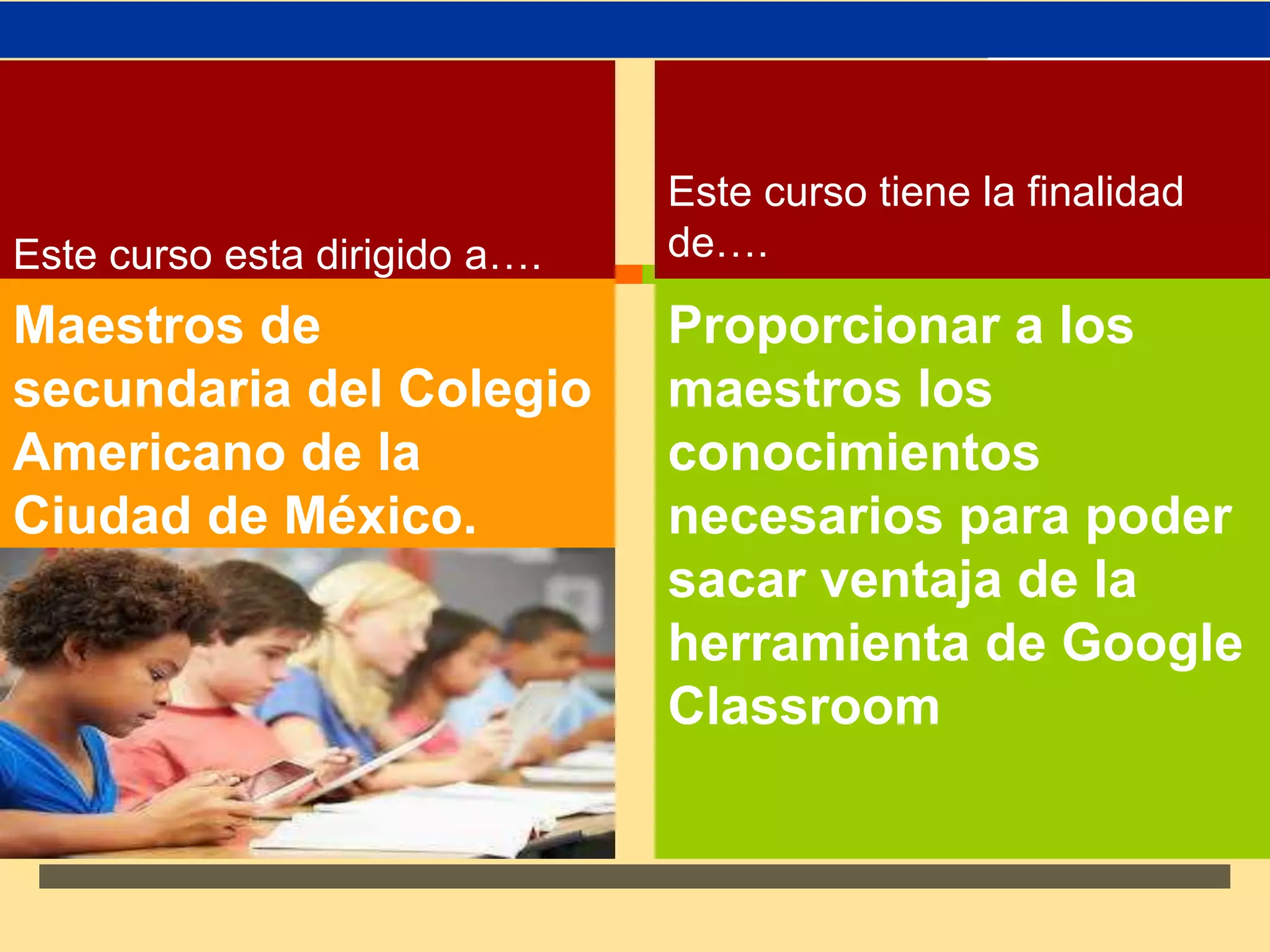 Este curso esta dirigido a….

Maestros de secundaria del Colegio Americano de la Ciudad de México.

Este curso tiene la finalidad de….

Proporcionar a los maestros los conocimientos necesarios para poder sacar ventaja de la herramienta de Google Classroom